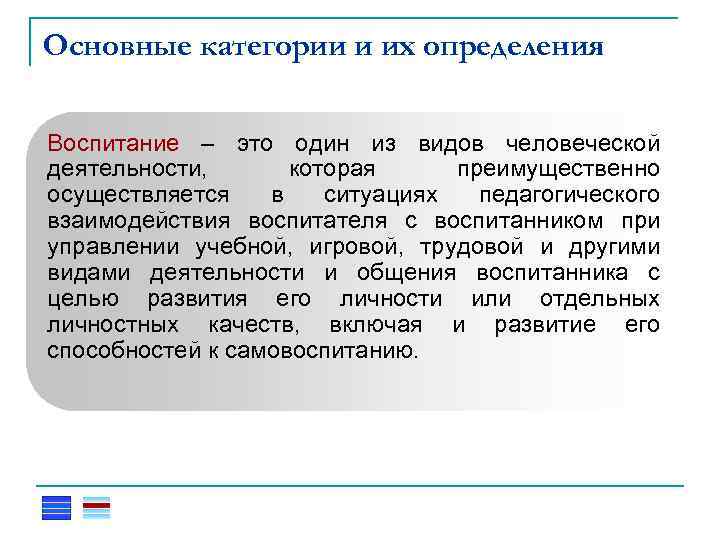 Основные категории и их определения

Воспитание – это один из видов человеческой деятельности, которая преимущественно осуществляется в ситуациях педагогического взаимодействия воспитателя с воспитанником при управлении учебной, игровой, трудовой и другими видами деятельности и общения воспитанника с целью развития его личности или отдельных личностных качеств, включая и развитие его способностей к самовоспитанию.